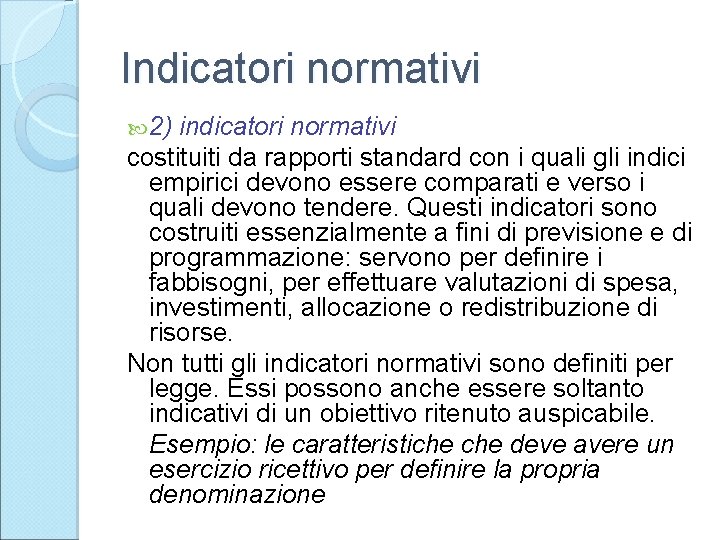 Indicatori normativi

2) indicatori normativi

costituiti da rapporti standard con i quali gli indici empirici devono essere comparati e verso i quali devono tendere. Questi indicatori sono costruiti essenzialmente a fini di previsione e di programmazione: servono per definire i fabbisogni, per effettuare valutazioni di spesa, investimenti, allocazione o redistribuzione di risorse.

Non tutti gli indicatori normativi sono definiti per legge. Essi possono anche essere soltanto indicativi di un obiettivo ritenuto auspicabile.

Esempio: le caratteristiche che deve avere un esercizio ricettivo per definire la propria denominazione